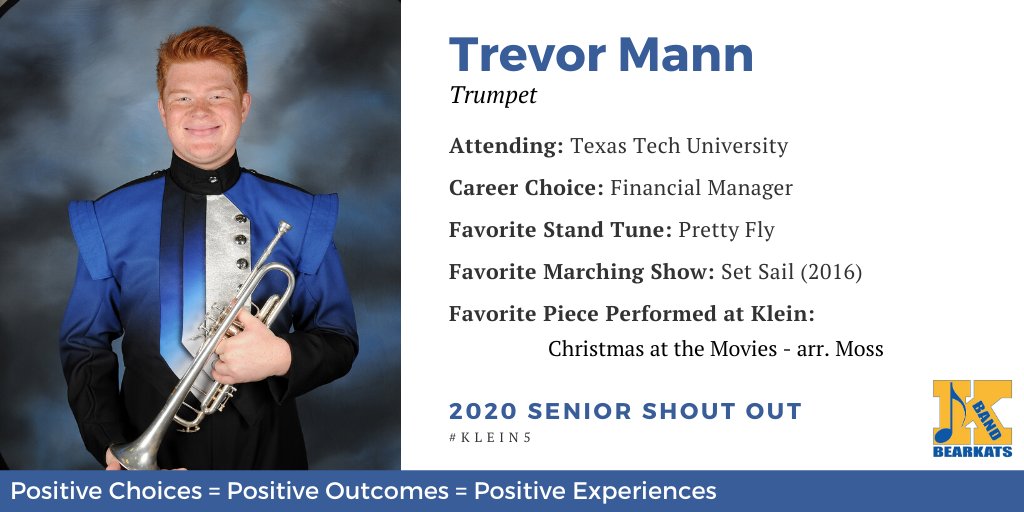 Trevor Mann
Trumpet

Attending: Texas Tech University

Career Choice: Financial Manager

Favorite Stand Tune: Pretty Fly

Favorite Marching Show: Set Sail (2016)

Favorite Piece Performed at Klein:
Christmas at the Movies - arr. Moss

2020 SENIOR SHOUT OUT
#KLEIN5

K BAND BEARKATS

Positive Choices = Positive Outcomes = Positive Experiences